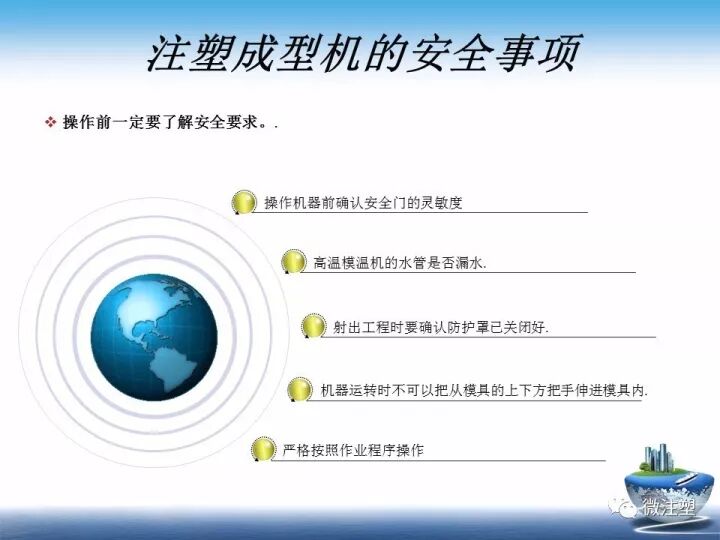 注塑成型机的安全事项

❖ 操作前一定要了解安全要求。.

操作机器前确认安全门的灵敏度

高温模温机的水管是否漏水.

射出工程时要确认防护罩已关闭好.

机器运转时不可以把从模具的上下方把手伸进模具内.

严格按照作业程序操作

微注塑